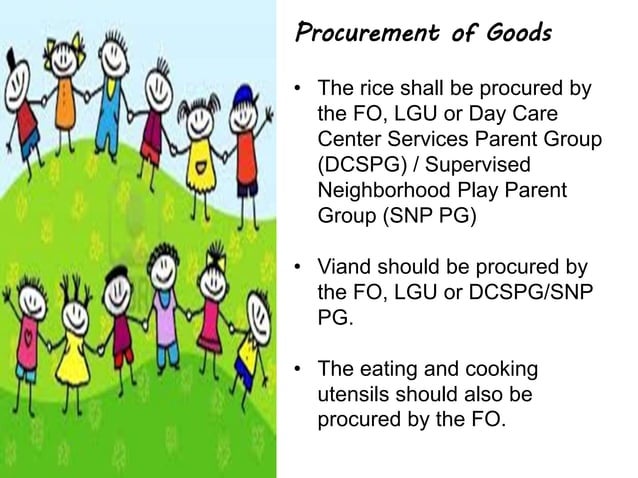 Procurement of Goods

• The rice shall be procured by the FO, LGU or Day Care Center Services Parent Group (DCSPG) / Supervised Neighborhood Play Parent Group (SNP PG)

• Viand should be procured by the FO, LGU or DCSPG/SNP PG.

• The eating and cooking utensils should also be procured by the FO.